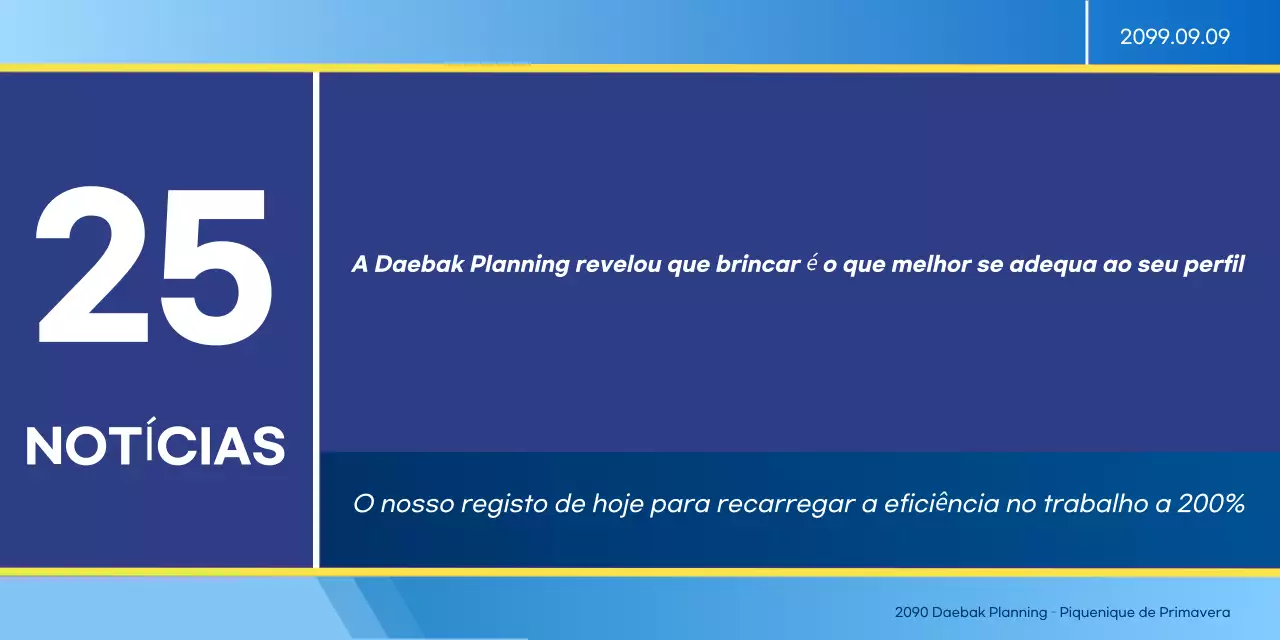 2099.09.09

25

NOTÍCIAS

A Daebak Planning revelou que brincar é o que melhor se adequa ao seu perfil

O nosso registo de hoje para recarregar a eficiência no trabalho a 200%

2090 Daebak Planning - Piquenique de Primavera